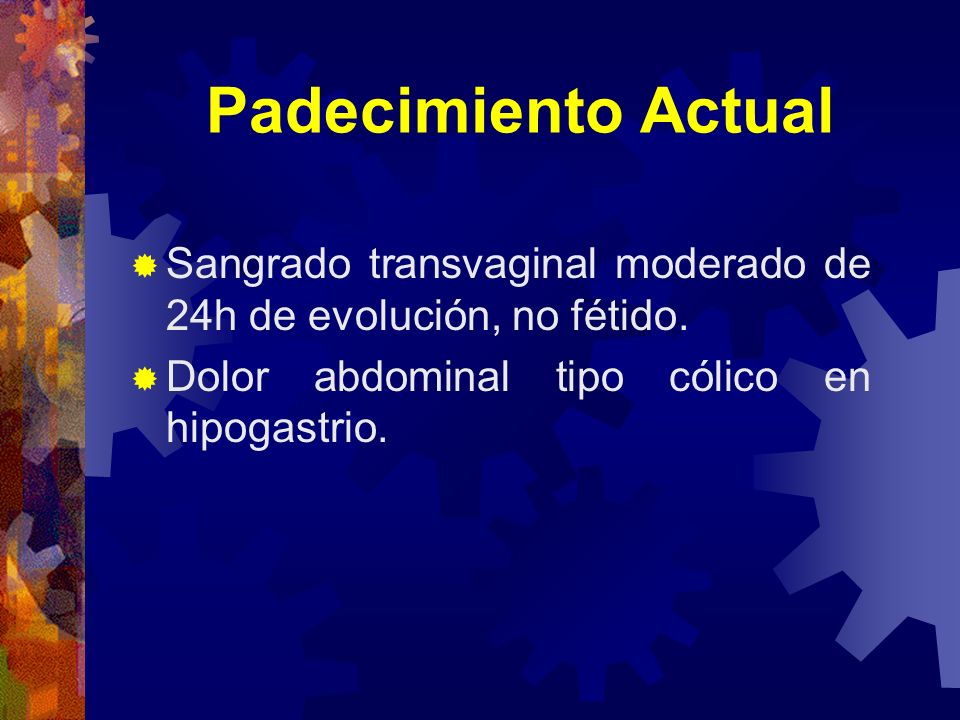 Padecimiento Actual

Sangrado transvaginal moderado de 24h de evolución, no fétido.

Dolor abdominal tipo cólico en hipogastrio.